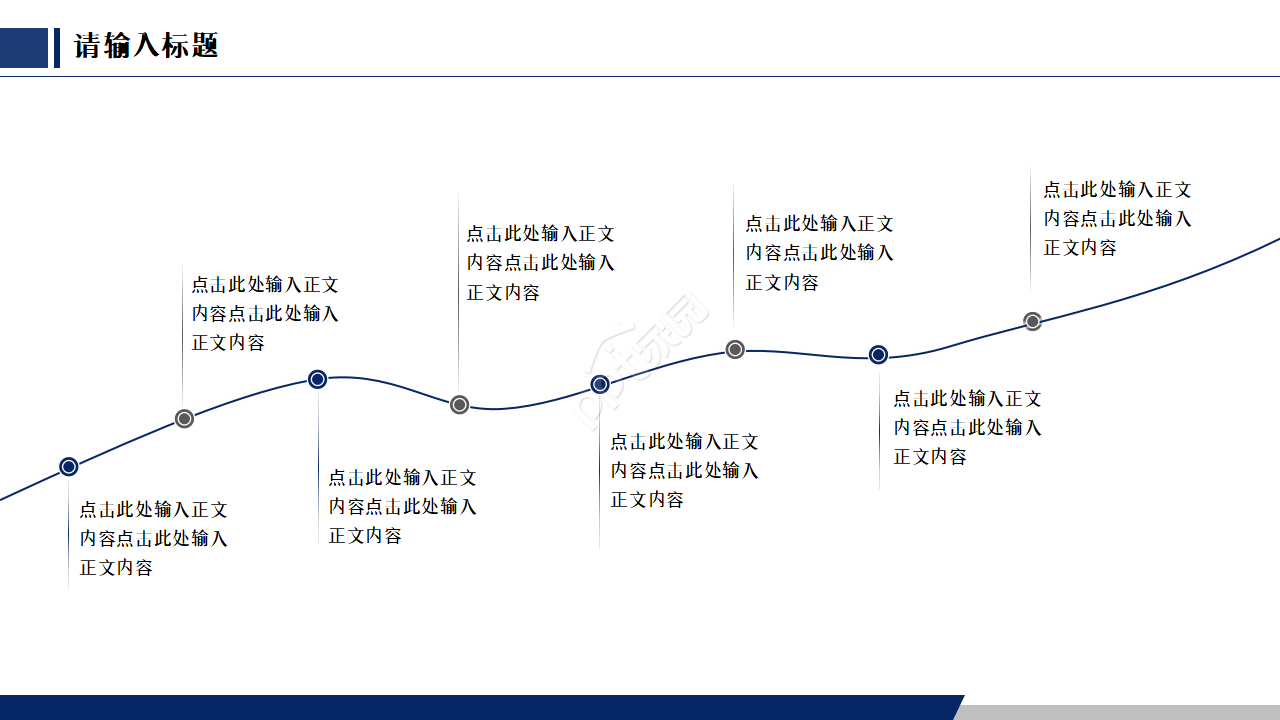 请输入标题

点击此处输入正文内容点击此处输入正文内容

点击此处输入正文内容点击此处输入正文内容

点击此处输入正文内容点击此处输入正文内容

点击此处输入正文内容点击此处输入正文内容

点击此处输入正文内容点击此处输入正文内容

点击此处输入正文内容点击此处输入正文内容

点击此处输入正文内容点击此处输入正文内容

点击此处输入正文内容点击此处输入正文内容